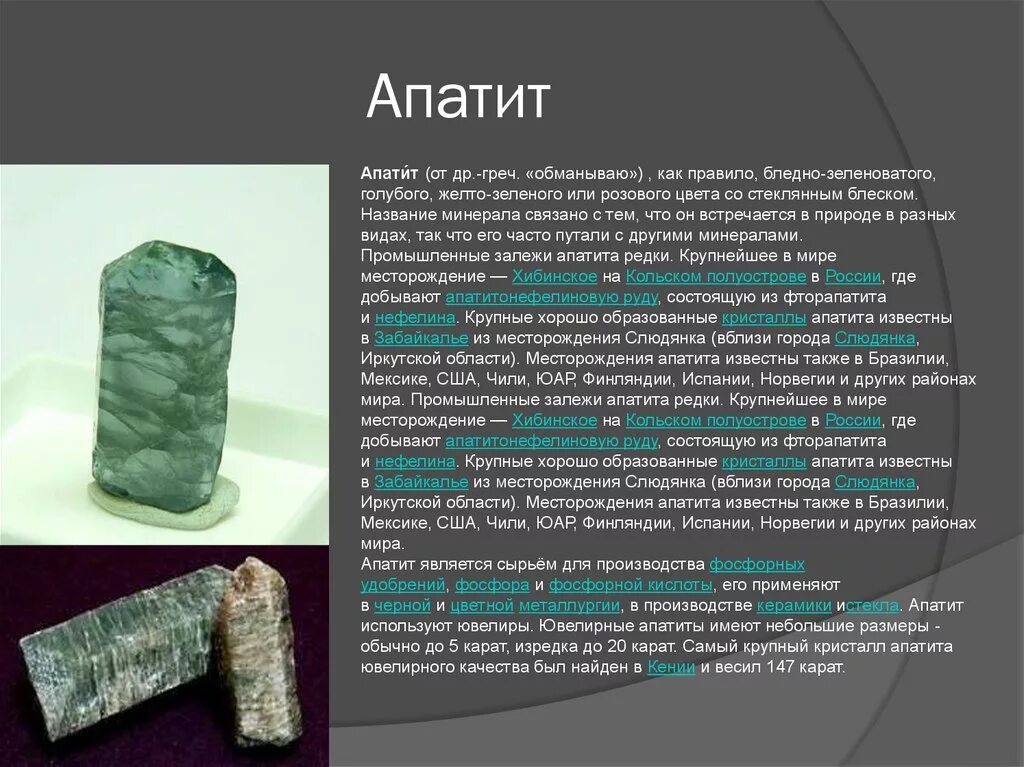 Апатит

Апати́т (от др.-греч. «обманываю») , как правило, бледно-зеленоватого, голубого, желто-зеленого или розового цвета со стеклянным блеском. Название минерала связано с тем, что он встречается в природе в разных видах, так что его часто путали с другими минералами. Промышленные залежи апатита редки. Крупнейшее в мире месторождение — Хибинское на Кольском полуострове в России, где добывают апатитонефелиновую руду, состоящую из фторапатита и нефелина. Крупные хорошо образованные кристаллы апатита известны в Забайкалье из месторождения Слюдянка (вблизи города Слюдянка, Иркутской области). Месторождения апатита известны также в Бразилии, Мексике, США, Чили, ЮАР, Финляндии, Испании, Норвегии и других районах мира. Промышленные залежи апатита редки. Крупнейшее в мире месторождение — Хибинское на Кольском полуострове в России, где добывают апатитонефелиновую руду, состоящую из фторапатита и нефелина. Крупные хорошо образованные кристаллы апатита известны в Забайкалье из месторождения Слюдянка (вблизи города Слюдянка, Иркутской области). Месторождения апатита известны также в Бразилии, Мексике, США, Чили, ЮАР, Финляндии, Испании, Норвегии и других районах мира.
Апатит является сырьём для производства фосфорных удобрений, фосфора и фосфорной кислоты, его применяют в черной и цветной металлургии, в производстве керамики истекла. Апатит используют ювелиры. Ювелирные апатиты имеют небольшие размеры - обычно до 5 карат, изредка до 20 карат. Самый крупный кристалл апатита ювелирного качества был найден в Кении и весил 147 карат.